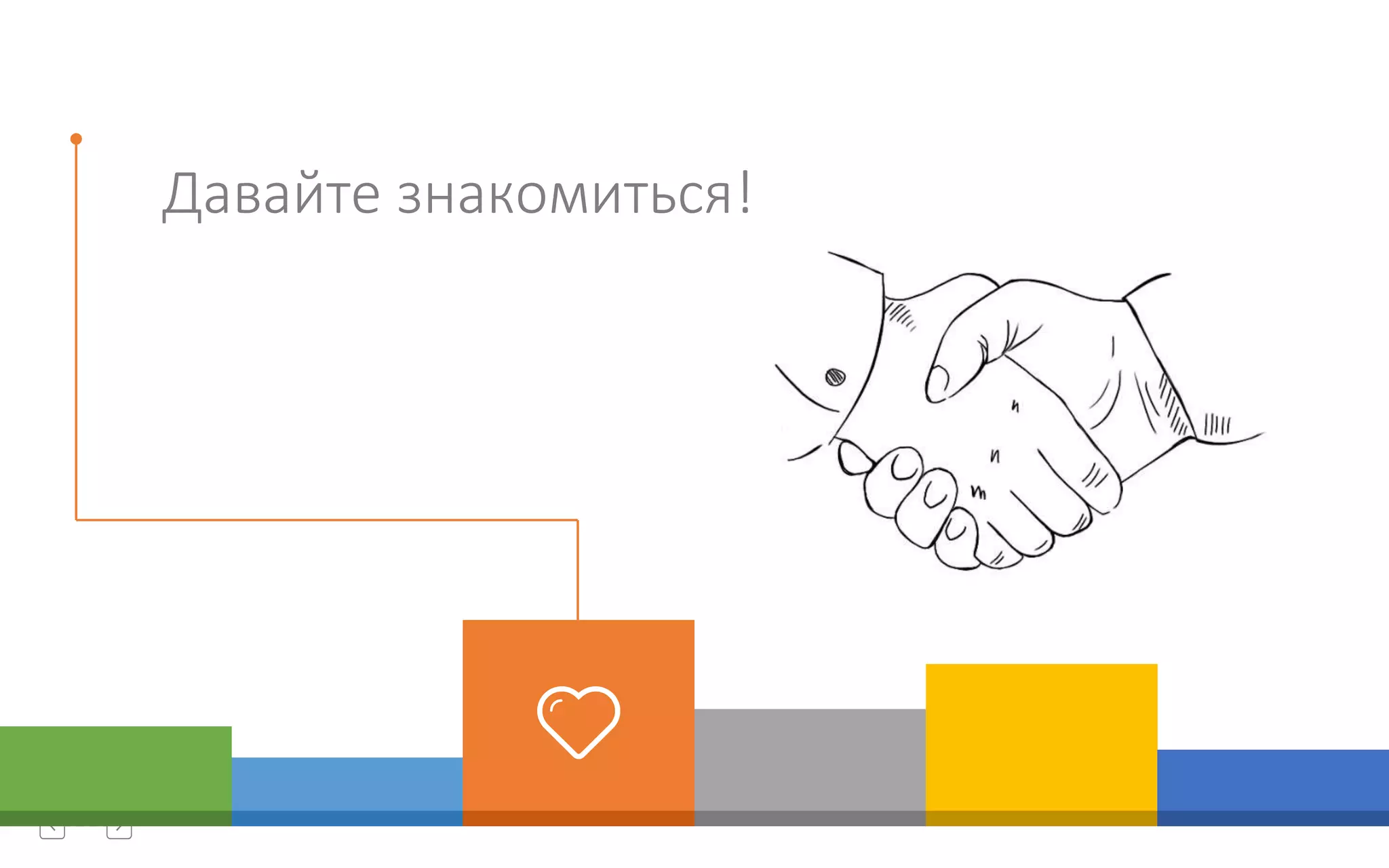 Давайте знакомиться!